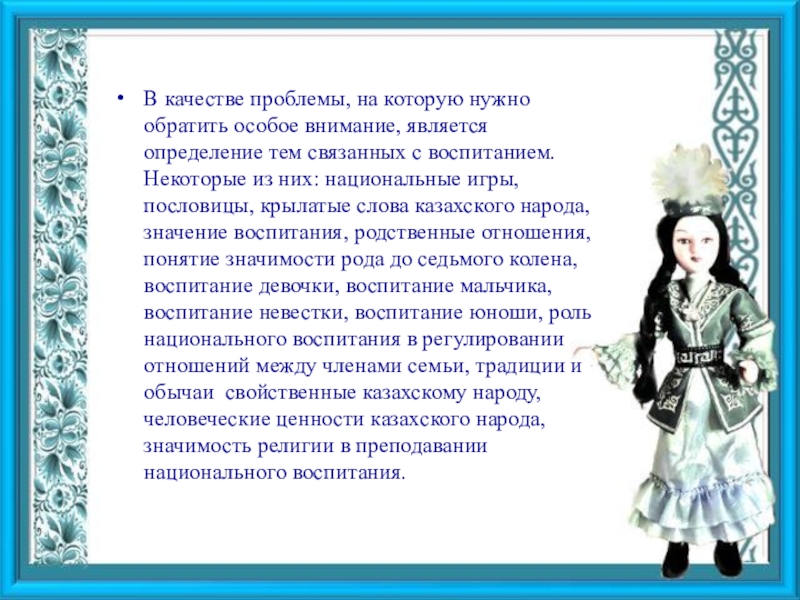 • В качестве проблемы, на которую нужно обратить особое внимание, является определение тем связанных с воспитанием. Некоторые из них: национальные игры, пословицы, крылатые слова казахского народа, значение воспитания, родственные отношения, понятие значимости рода до седьмого колена, воспитание девочки, воспитание мальчика, воспитание невестки, воспитание юноши, роль национального воспитания в регулировании отношений между членами семьи, традиции и обычаи свойственные казахскому народу, человеческие ценности казахского народа, значимость религии в преподавании национального воспитания.